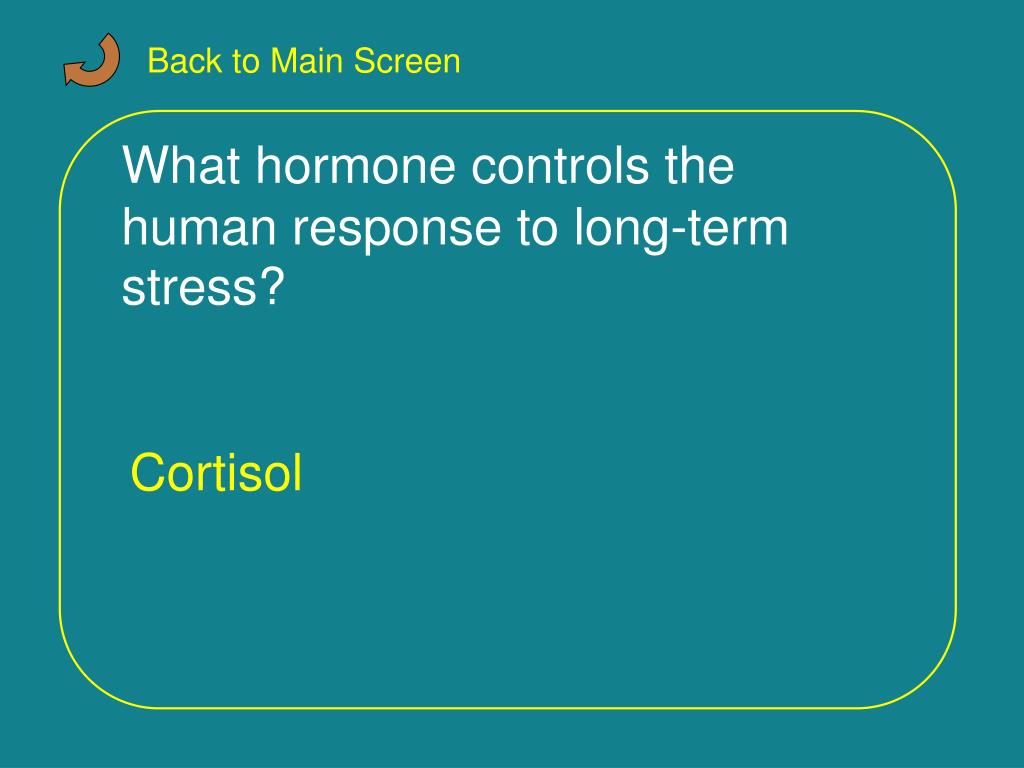 Back to Main Screen

What hormone controls the human response to long-term stress?

Cortisol